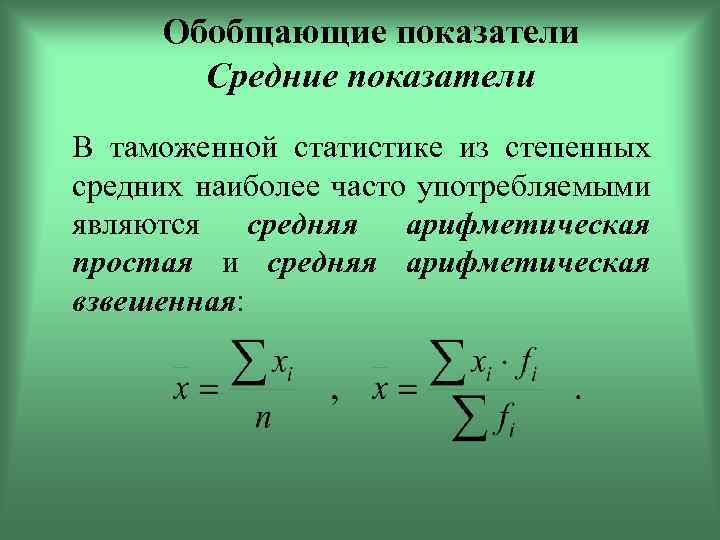 Обобщающие показатели
Средние показатели

В таможенной статистике из степенных средних наиболее часто употребляемыми являются средняя арифметическая простая и средняя арифметическая взвешенная:

$\bar{x} = \frac{\sum x_i}{n}$ , $\bar{x} = \frac{\sum x_i \cdot f_i}{\sum f_i}$ .